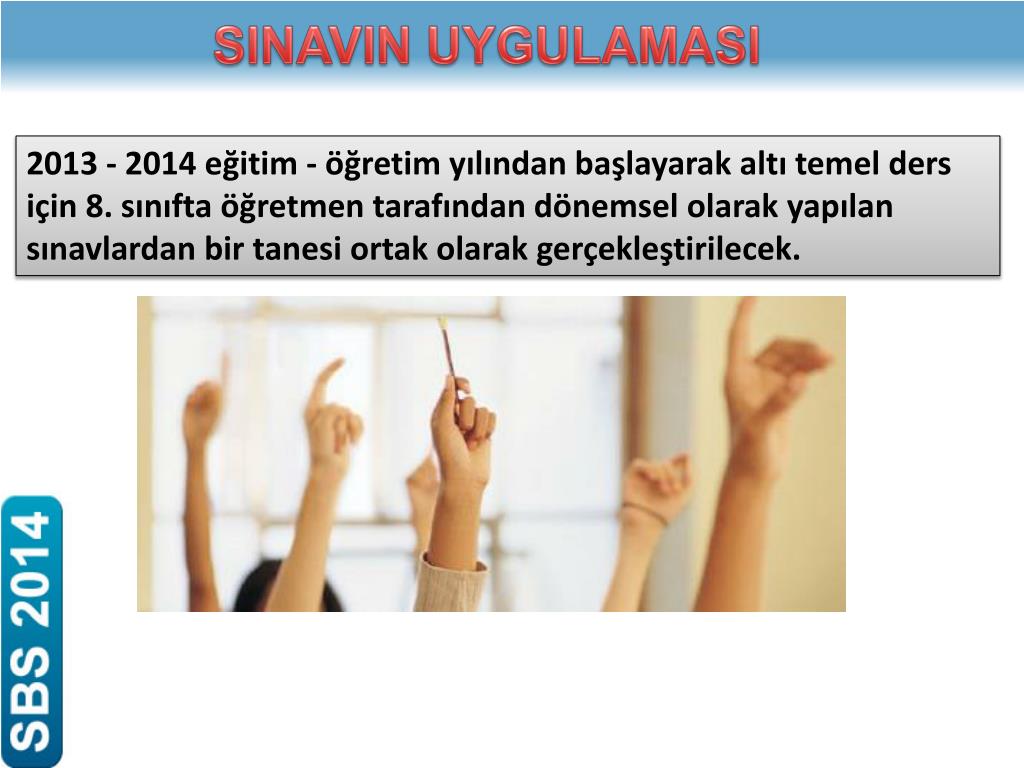 SINAVIN UYGULAMASI

2013 - 2014 eğitim - öğretim yılından başlayarak altı temel ders için 8. sınıfta öğretmen tarafından dönemsel olarak yapılan sınavlardan bir tanesi ortak olarak gerçekleştirilecek.

SBS 2014